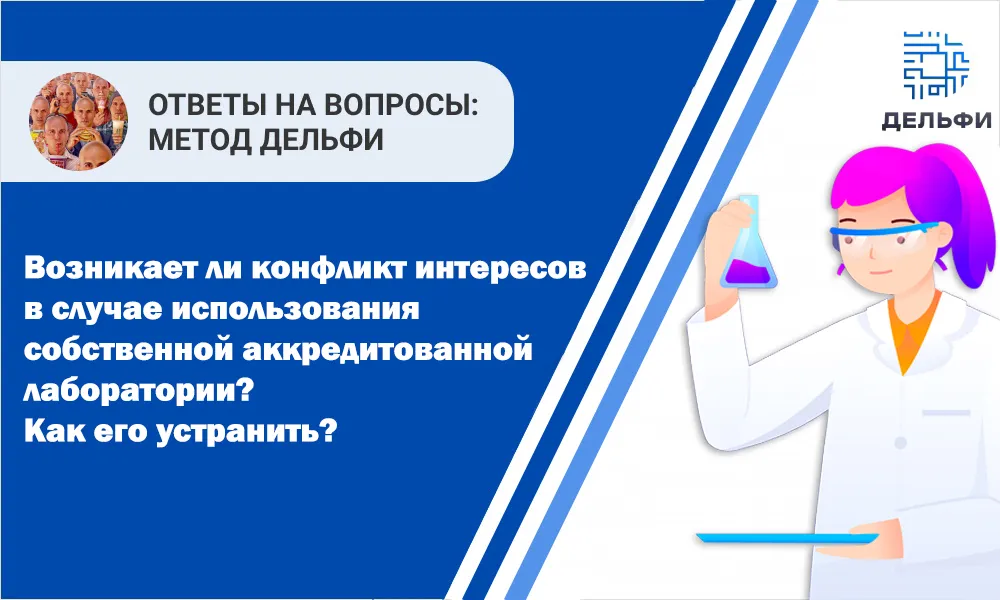 ОТВЕТЫ НА ВОПРОСЫ: МЕТОД ДЕЛЬФИ

ДЕЛЬФИ

Возникает ли конфликт интересов в случае использования собственной аккредитованной лаборатории?
Как его устранить?